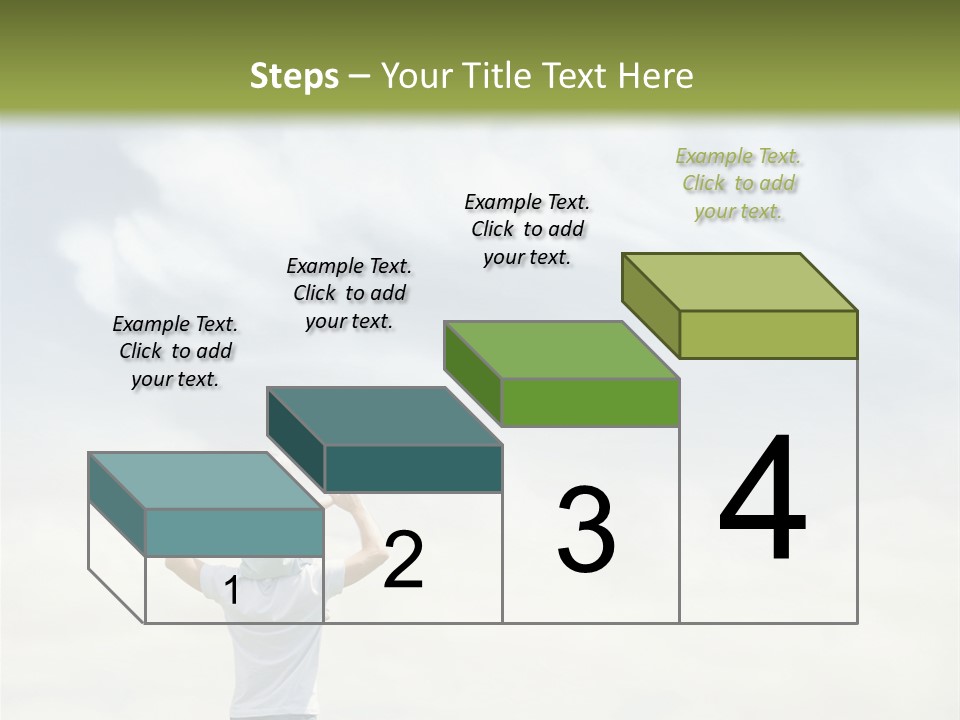 Steps – Your Title Text Here

Example Text. Click to add your text.

Example Text. Click to add your text.

Example Text. Click to add your text.

Example Text. Click to add your text.

1

2

3

4